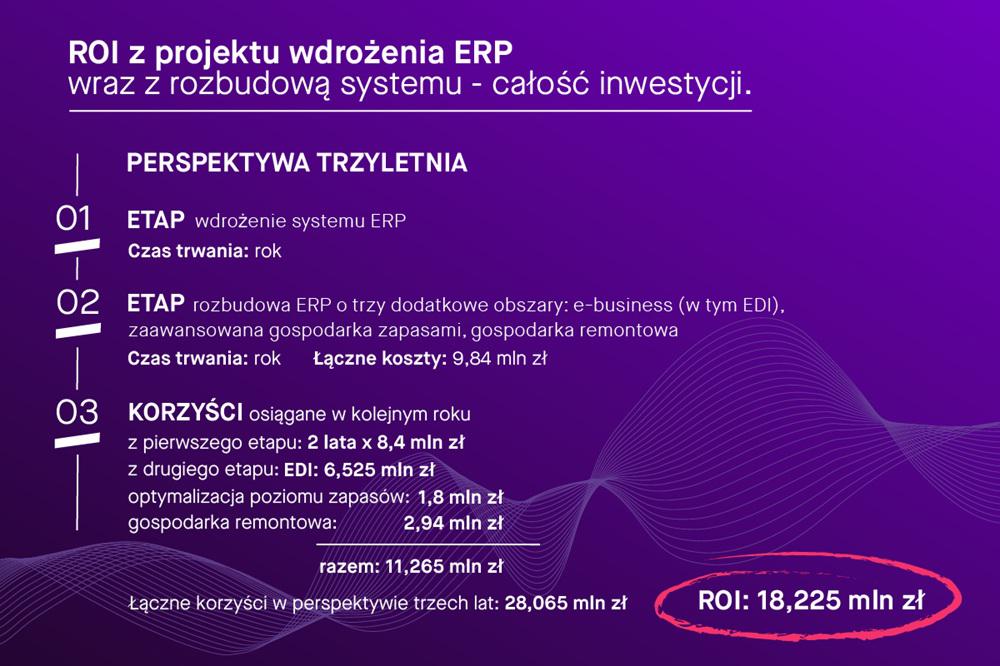 ROI z projektu wdrożenia ERP
wraz z rozbudową systemu - całość inwestycji.

PERSPEKTYWA TRZYLETNIA

01 ETAP wdrożenie systemu ERP
Czas trwania: rok

02 ETAP rozbudowa ERP o trzy dodatkowe obszary: e-business (w tym EDI), zaawansowana gospodarka zapasami, gospodarka remontowa
Czas trwania: rok Łączne koszty: 9,84 mln zł

03 KORZYŚCI osiągane w kolejnym roku
z pierwszego etapu: 2 lata x 8,4 mln zł
z drugiego etapu: EDI: 6,525 mln zł
optymalizacja poziomu zapasów: 1,8 mln zł
gospodarka remontowa: 2,94 mln zł

razem: 11,265 mln zł

Łączne korzyści w perspektywie trzech lat: 28,065 mln zł

ROI: 18,225 mln zł